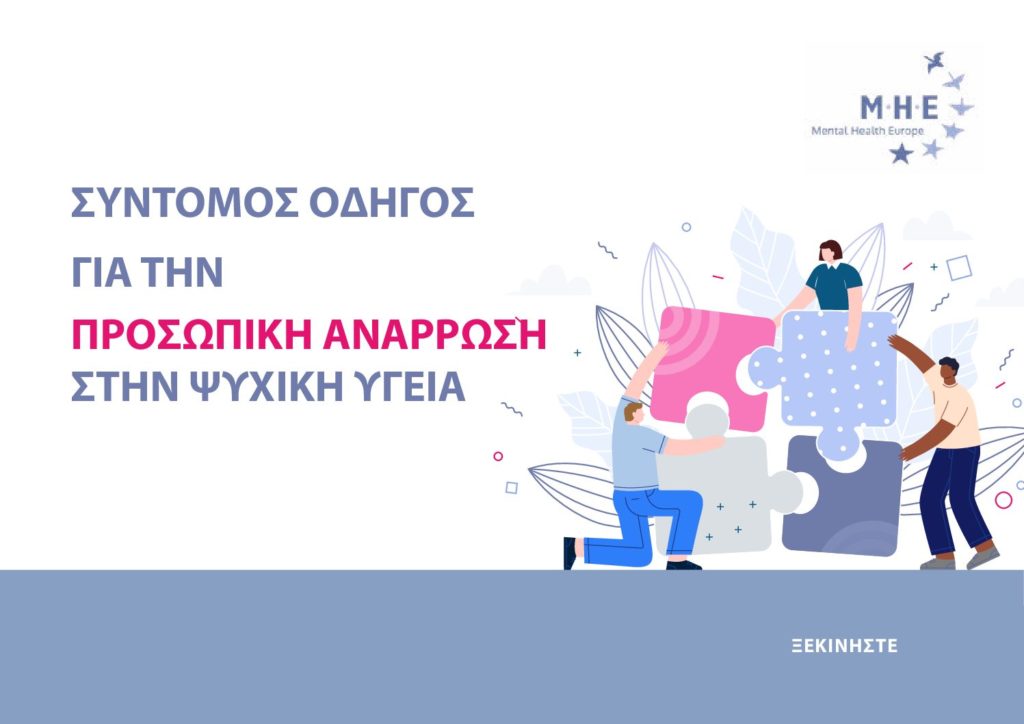 M·H·E
Mental Health Europe

ΣΥΝΤΟΜΟΣ ΟΔΗΓΟΣ

ΓΙΑ ΤΗΝ

ΠΡΟΣΩΠΙΚΗ ΑΝΑΡΡΩΣΗ
ΣΤΗΝ ΨΥΧΙΚΗ ΥΓΕΙΑ

ΞΕΚΙΝΗΣΤΕ